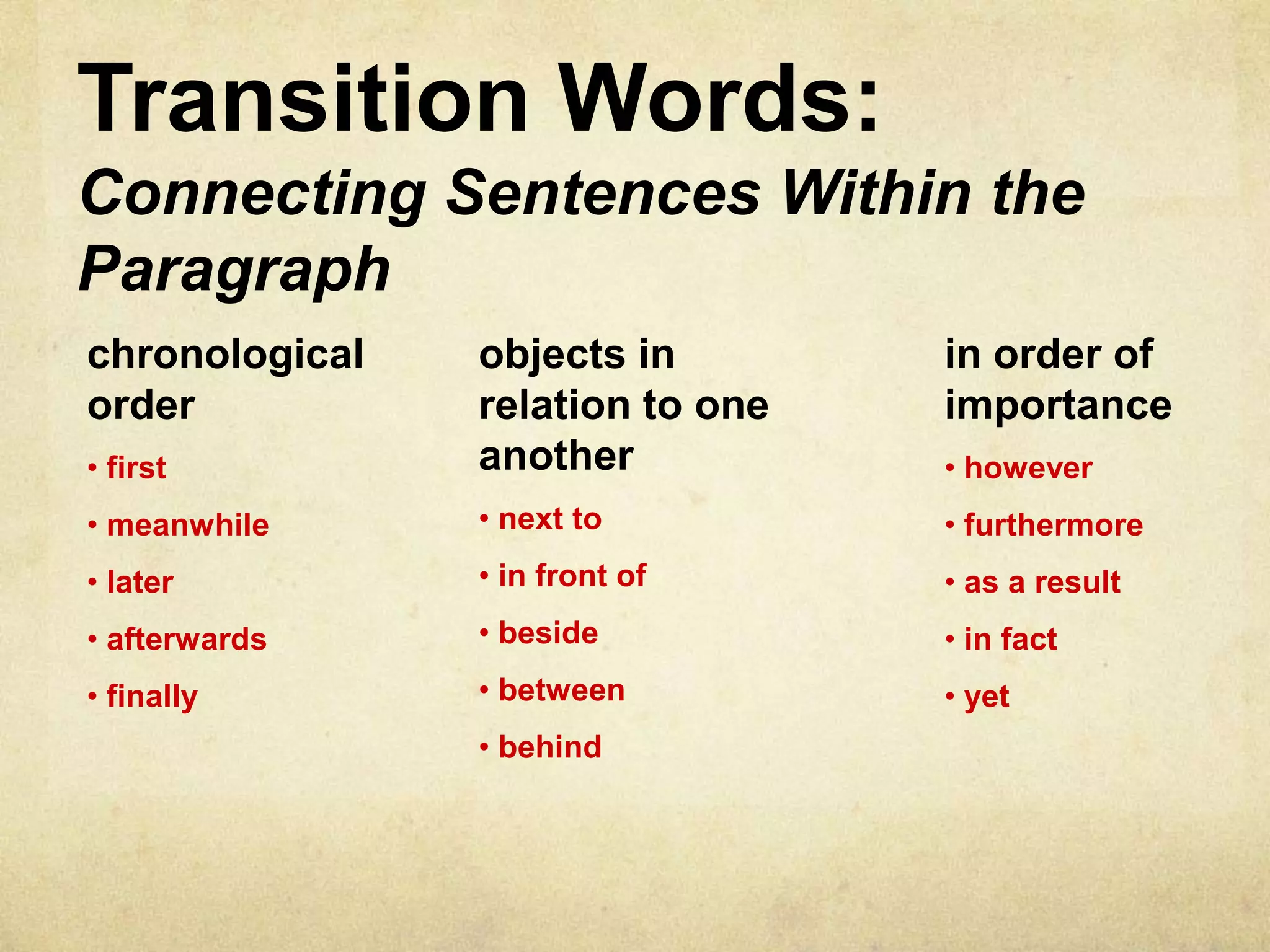 Transition Words:
Connecting Sentences Within the Paragraph

chronological order

• first
• meanwhile
• later
• afterwards
• finally

objects in relation to one another

• next to
• in front of
• beside
• between
• behind

in order of importance

• however
• furthermore
• as a result
• in fact
• yet